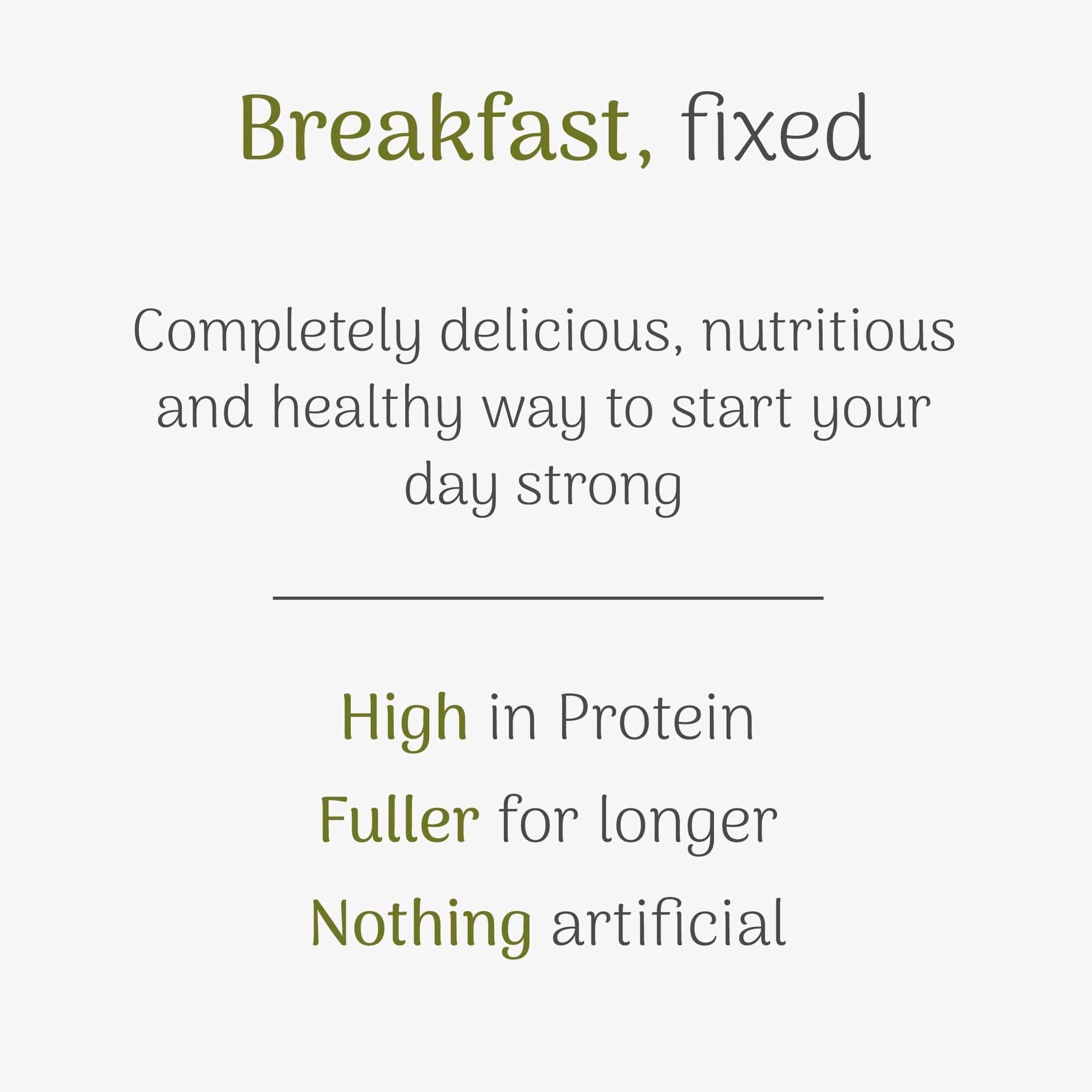 Breakfast, fixed

Completely delicious, nutritious and healthy way to start your day strong

High in Protein
Fuller for longer
Nothing artificial